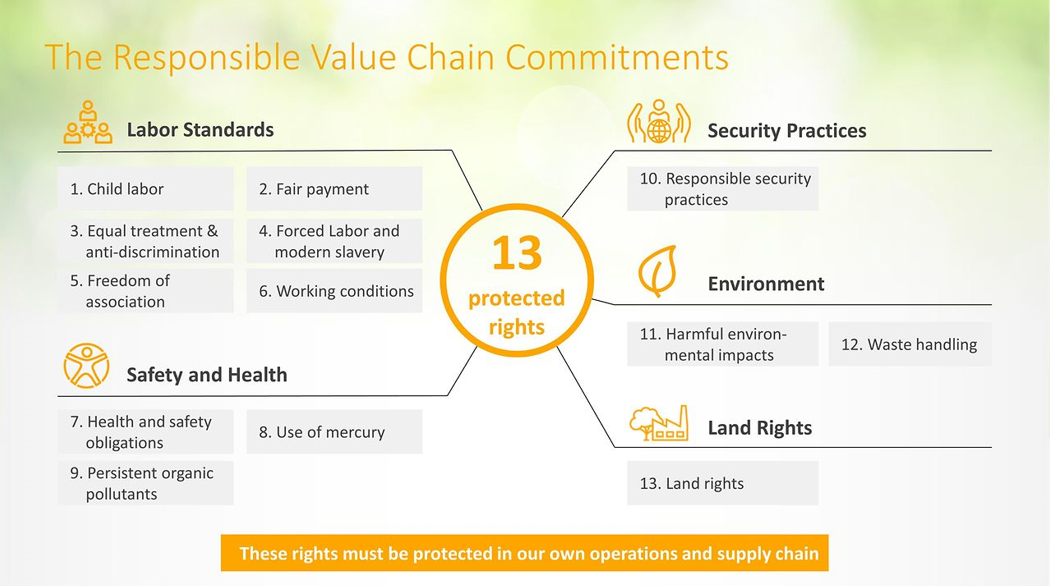 The Responsible Value Chain Commitments

Labor Standards

1. Child labor

2. Fair payment

3. Equal treatment & anti-discrimination

4. Forced Labor and modern slavery

5. Freedom of association

6. Working conditions

Safety and Health

7. Health and safety obligations

8. Use of mercury

9. Persistent organic pollutants

13

protected rights

Security Practices

10. Responsible security practices

Environment

11. Harmful environmental impacts

12. Waste handling

Land Rights

13. Land rights

These rights must be protected in our own operations and supply chain